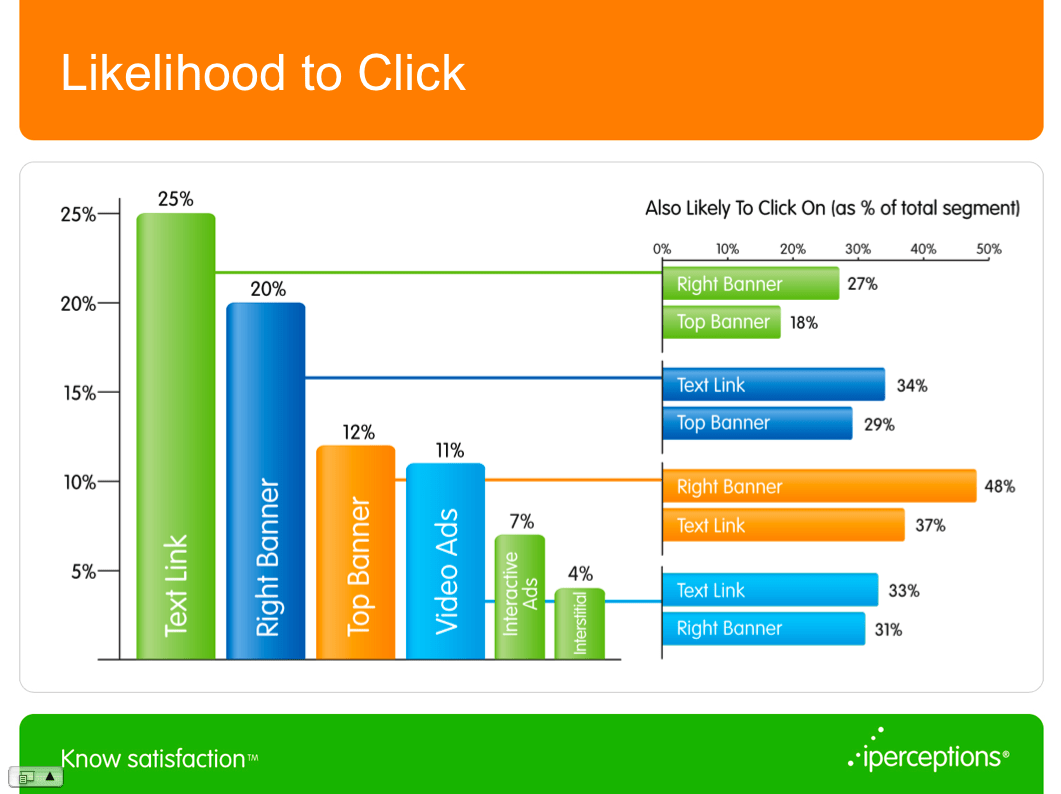 Likelihood to Click

25%
20%
15%
10%
5%

25%
Text Link
20%
Right Banner
12%
Top Banner
11%
Video Ads
7%
Interactive Ads
4%
Interstitial

Also Likely To Click On (as % of total segment)

0% 10% 20% 30% 40% 50%

Right Banner 27%
Top Banner 18%
Text Link 34%
Top Banner 29%
Right Banner 48%
Text Link 37%
Text Link 33%
Right Banner 31%

Know satisfaction™

iperceptions®